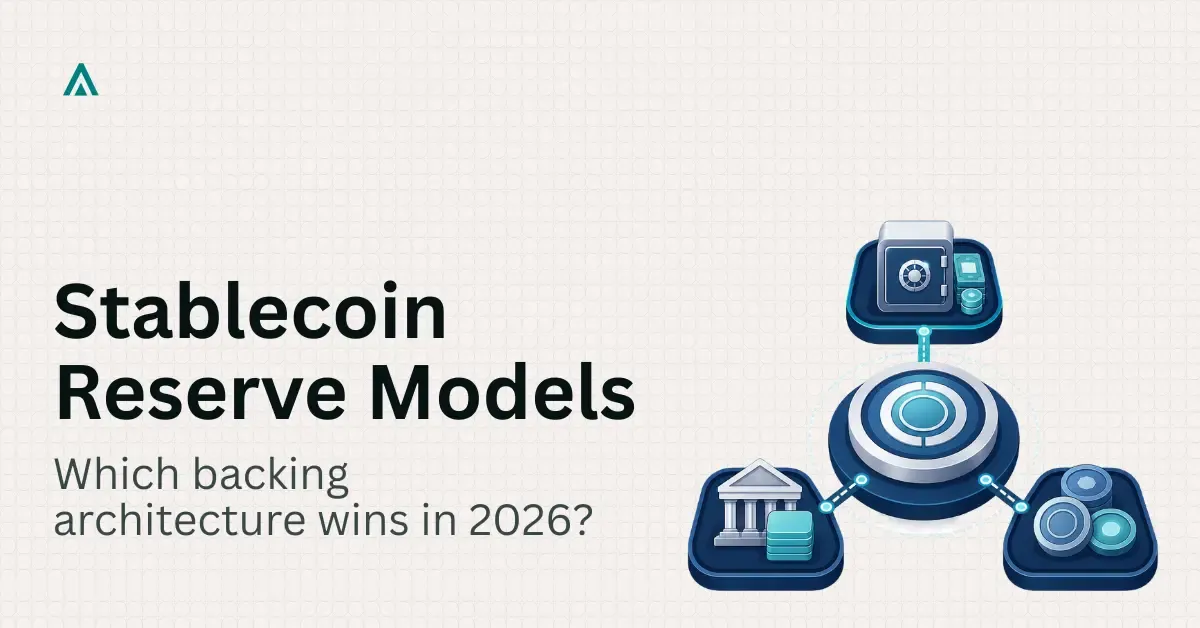 Stablecoin Reserve Models

Which backing architecture wins in 2026?